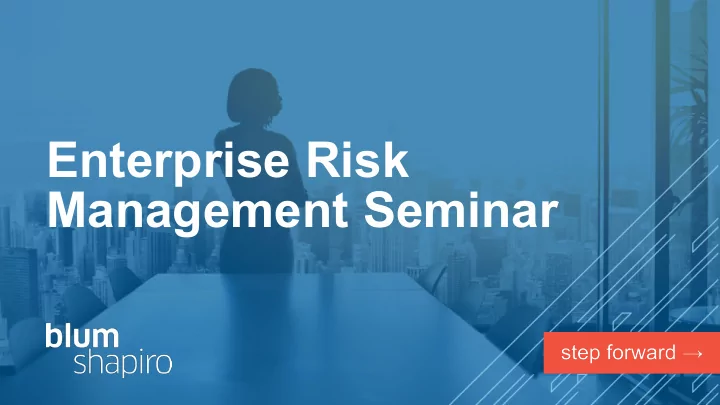 Enterprise Risk Management Seminar

blum shapiro

step forward →